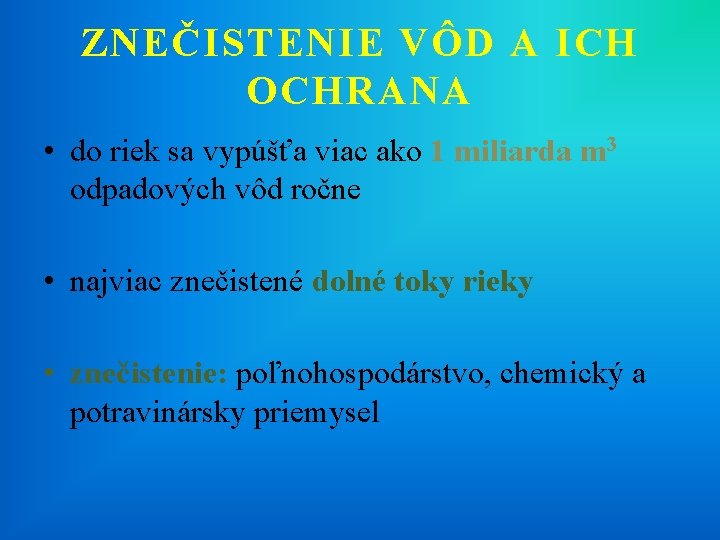 ZNEČISTENIE VÔD A ICH OCHRANA

• do riek sa vypúšťa viac ako 1 miliarda $m^3$ odpadových vôd ročne

• najviac znečistené dolné toky rieky

• znečistenie: poľnohospodárstvo, chemický a potravinársky priemysel